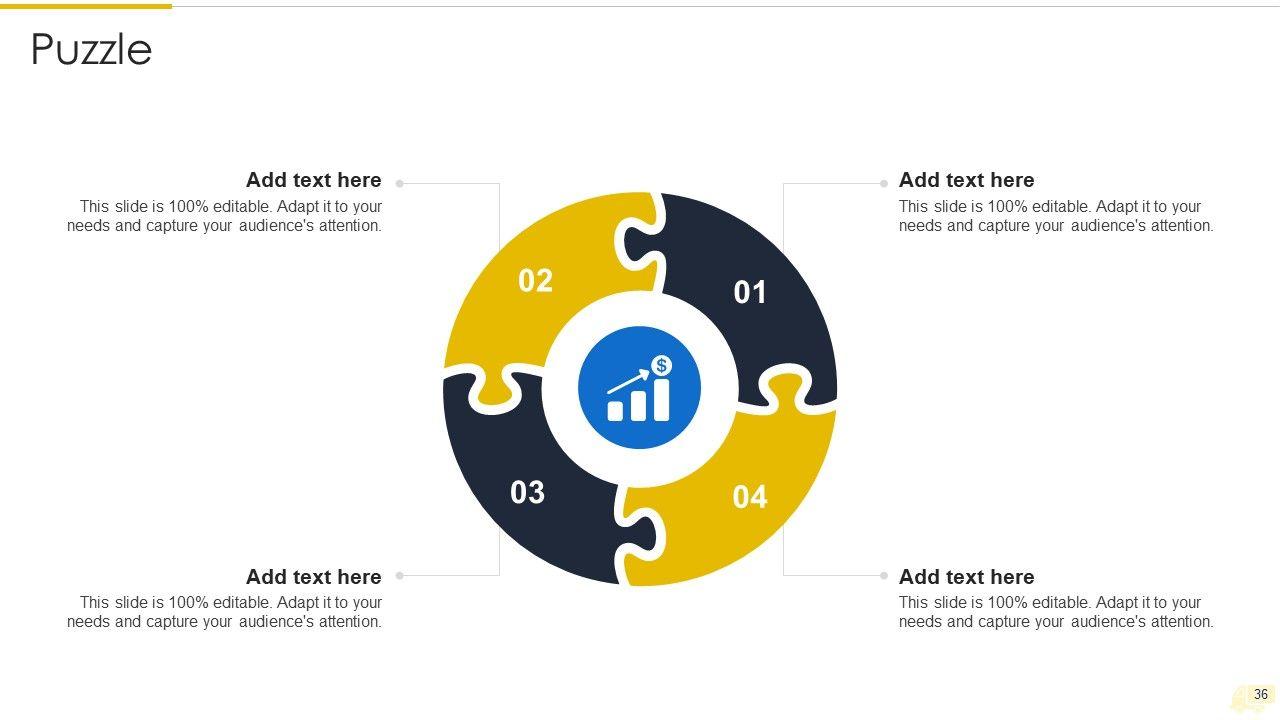 Puzzle

Add text here
This slide is 100% editable. Adapt it to your needs and capture your audience's attention.

Add text here
This slide is 100% editable. Adapt it to your needs and capture your audience's attention.

02

01

$

03

04

Add text here
This slide is 100% editable. Adapt it to your needs and capture your audience's attention.

Add text here
This slide is 100% editable. Adapt it to your needs and capture your audience's attention.

36